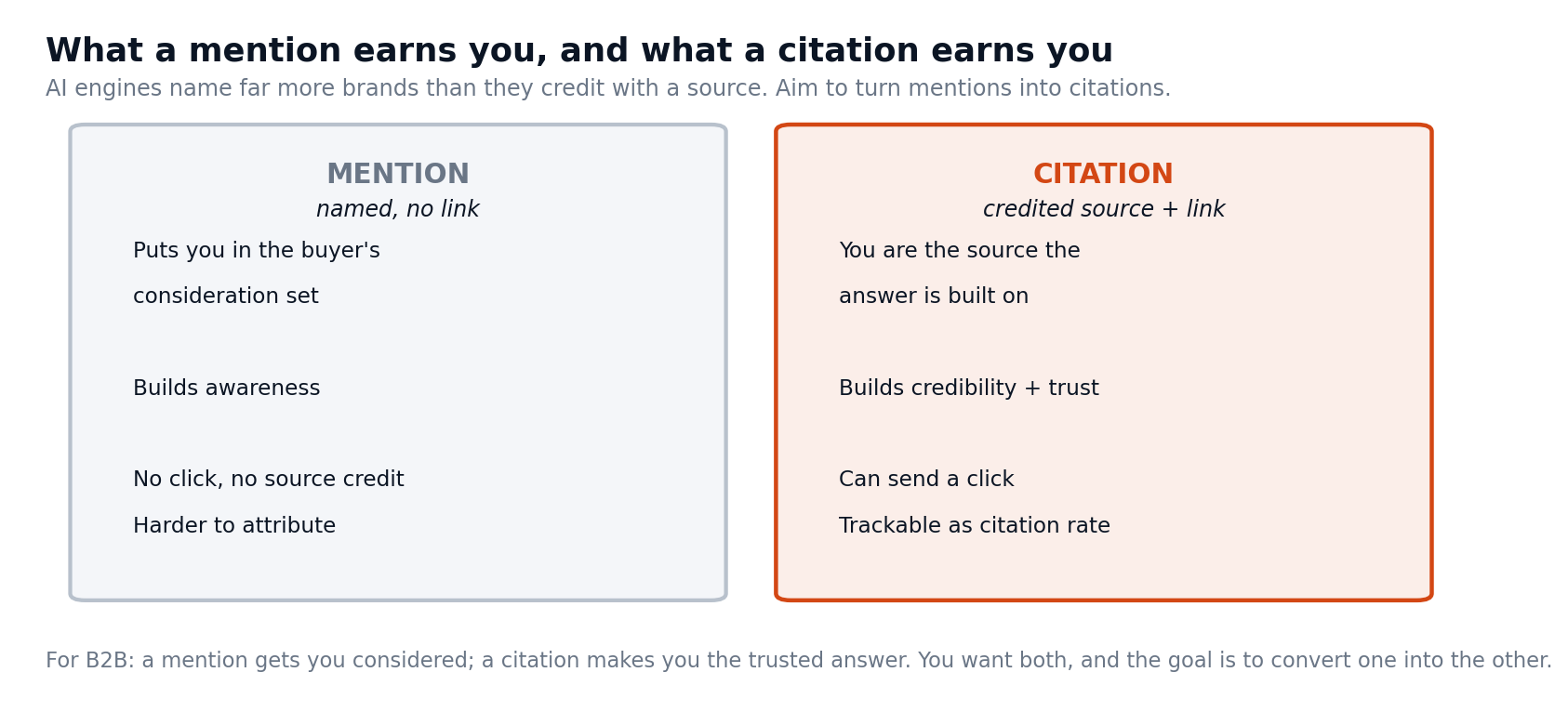 What a mention earns you, and what a citation earns you

AI engines name far more brands than they credit with a source. Aim to turn mentions into citations.

MENTION

named, no link

Puts you in the buyer's consideration set

Builds awareness

No click, no source credit

Harder to attribute

CITATION

credited source + link

You are the source the answer is built on

Builds credibility + trust

Can send a click

Trackable as citation rate

For B2B: a mention gets you considered; a citation makes you the trusted answer. You want both, and the goal is to convert one into the other.